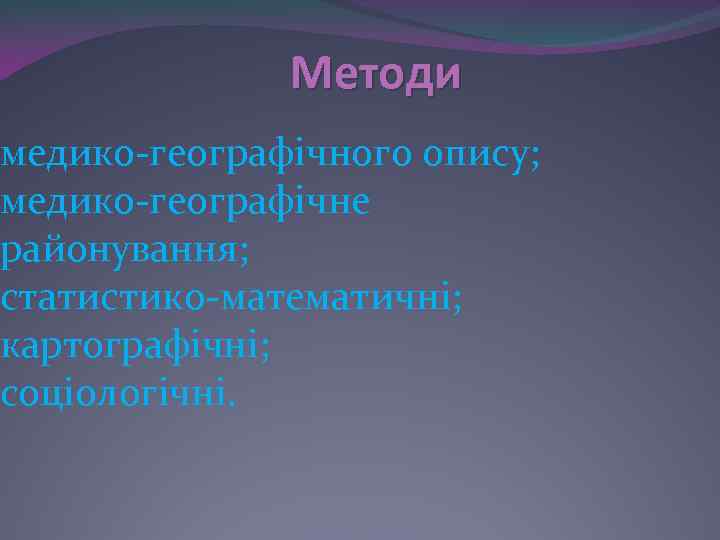 Методи

медико-географічного опису;
медико-географічне районування;
статистико-математичні;
картографічні;
соціологічні.